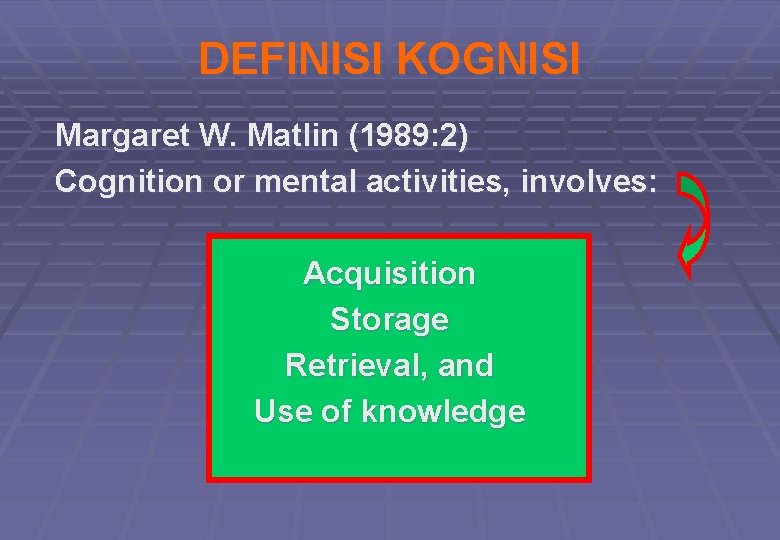 DEFINISI KOGNISI

Margaret W. Matlin (1989:2)
Cognition or mental activities, involves:

Acquisition
Storage
Retrieval, and
Use of knowledge